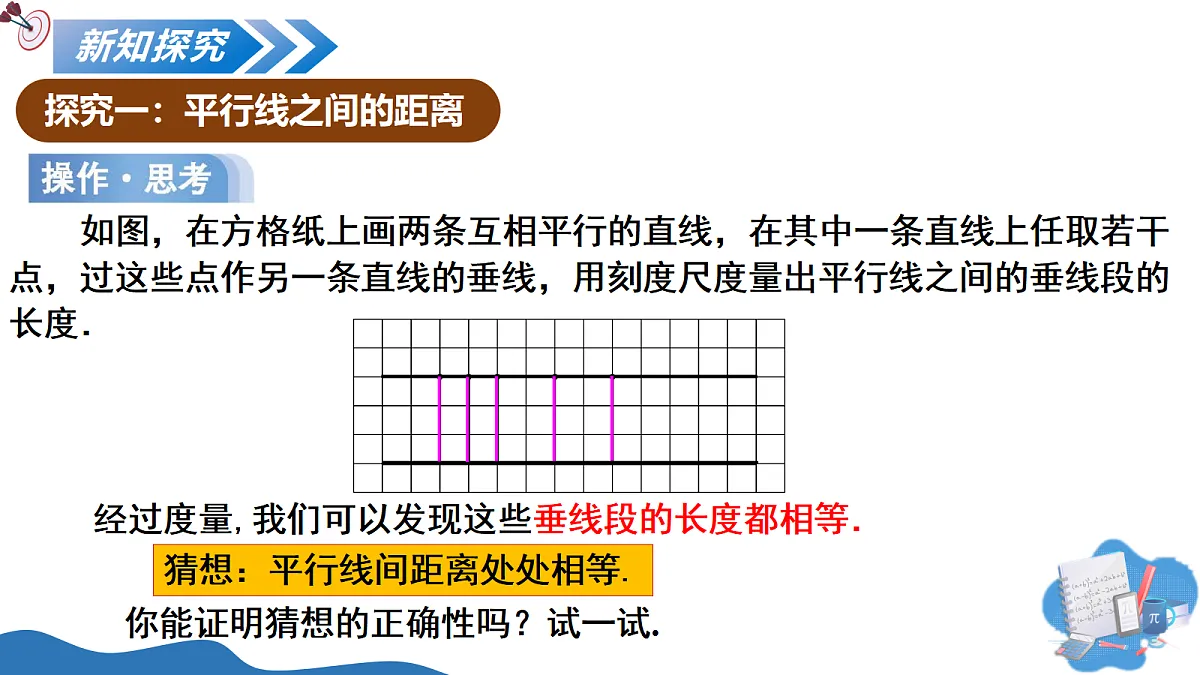 新知探究

探究一：平行线之间的距离

操作·思考

如图，在方格纸上画两条互相平行的直线，在其中一条直线上任取若干点，过这些点作另一条直线的垂线，用刻度尺度量出平行线之间的垂线段的长度.

经过度量，我们可以发现这些垂线段的长度都相等.

猜想：平行线间距离处处相等.

你能证明猜想的正确性吗？试一试.